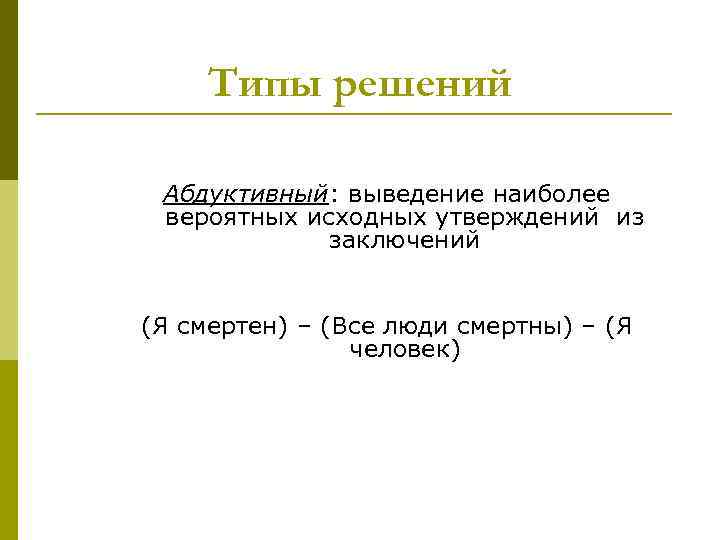 Типы решений

Абдуктивный: выведение наиболее вероятных исходных утверждений из заключений

(Я смертен) – (Все люди смертны) – (Я человек)